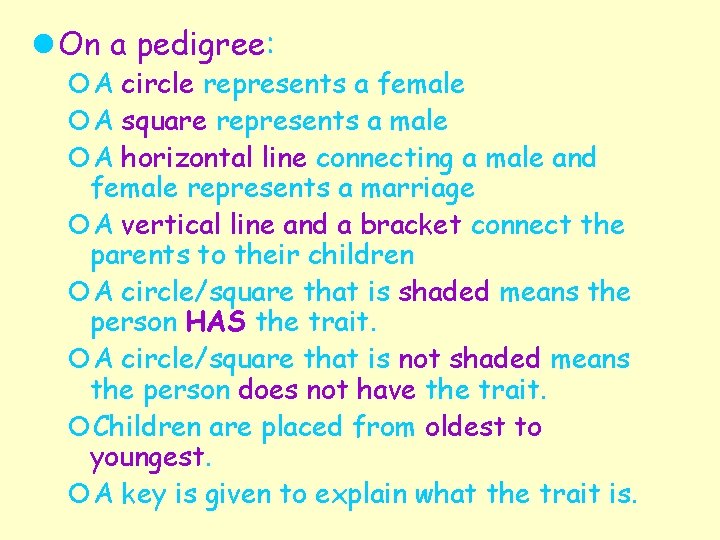 On a pedigree:

A circle represents a female

A square represents a male

A horizontal line connecting a male and female represents a marriage

A vertical line and a bracket connect the parents to their children

A circle/square that is shaded means the person HAS the trait.

A circle/square that is not shaded means the person does not have the trait.

Children are placed from oldest to youngest.

A key is given to explain what the trait is.